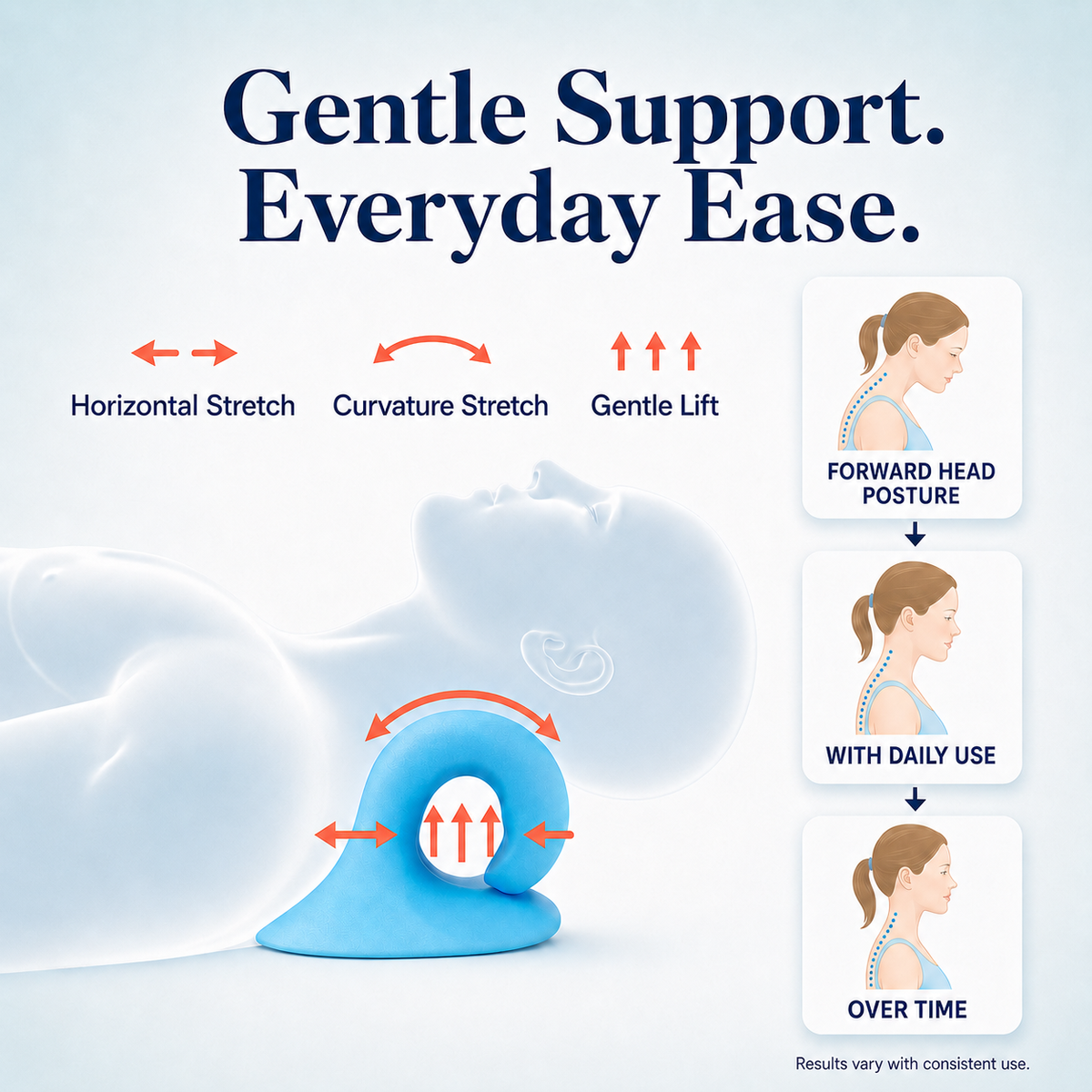 Gentle Support.
Everyday Ease.

Horizontal Stretch

Curvature Stretch

Gentle Lift

FORWARD HEAD POSTURE

WITH DAILY USE

OVER TIME

Results vary with consistent use.